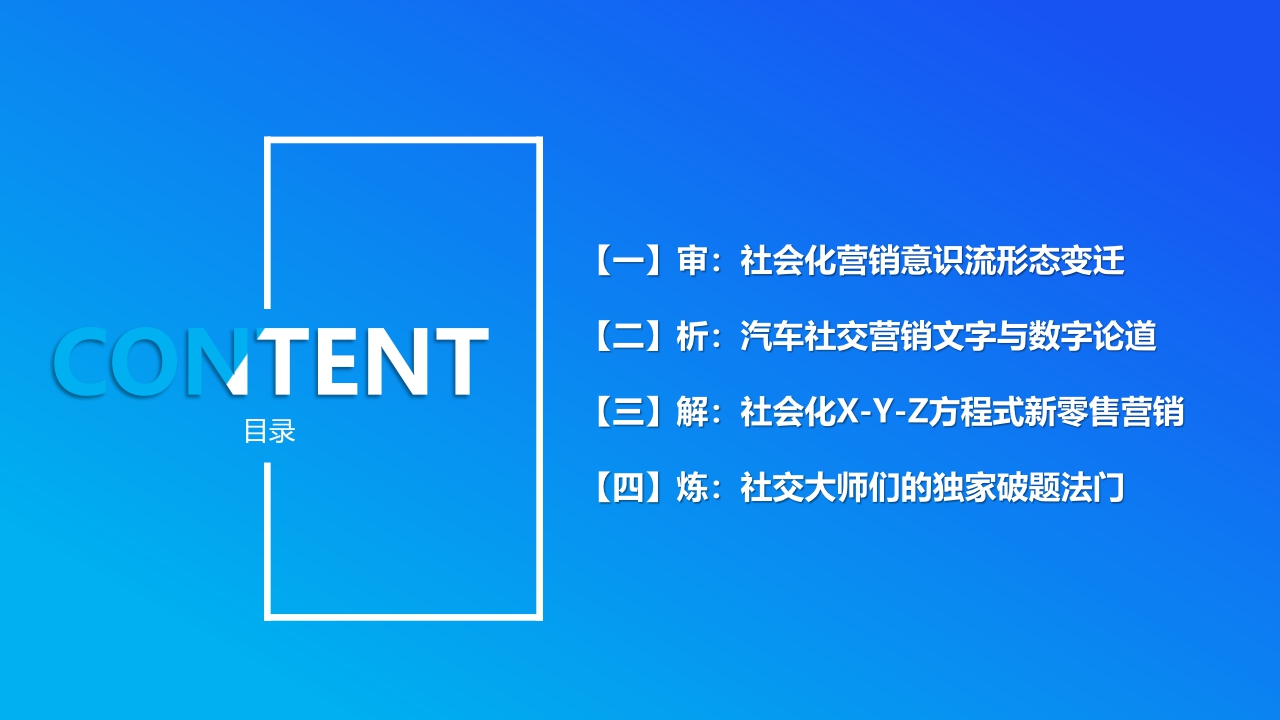 CONTENT
目录

【一】审：社会化营销意识流形态变迁

【二】析：汽车社交营销文字与数字论道

【三】解：社会化X-Y-Z方程式新零售营销

【四】炼：社交大师们的独家破题法门